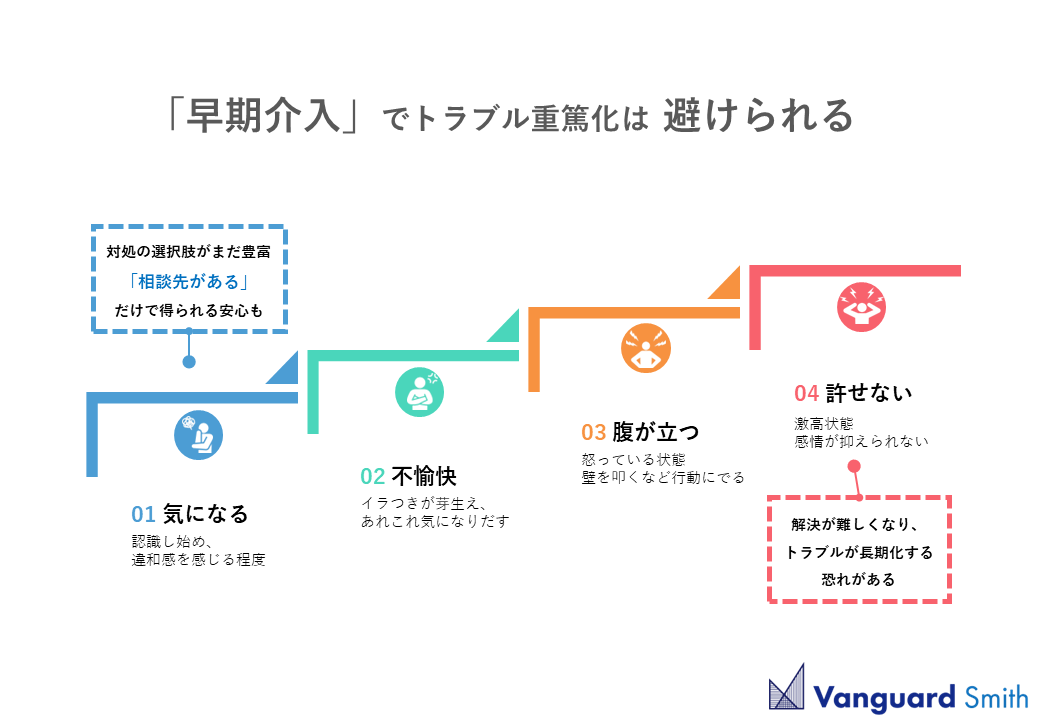 「早期介入」でトラブル重篤化は 避けられる

対処の選択肢がまだ豊富
「相談先がある」
だけで得られる安心も

01 気になる
認識し始め、
違和感を感じる程度

02 不愉快
イラつきが芽生え、
あれこれ気になりだす

03 腹が立つ
怒っている状態
壁を叩くなど行動にでる

04 許せない
激高状態
感情が抑えられない

解決が難しくなり、
トラブルが長期化する
恐れがある

Vanguard Smith